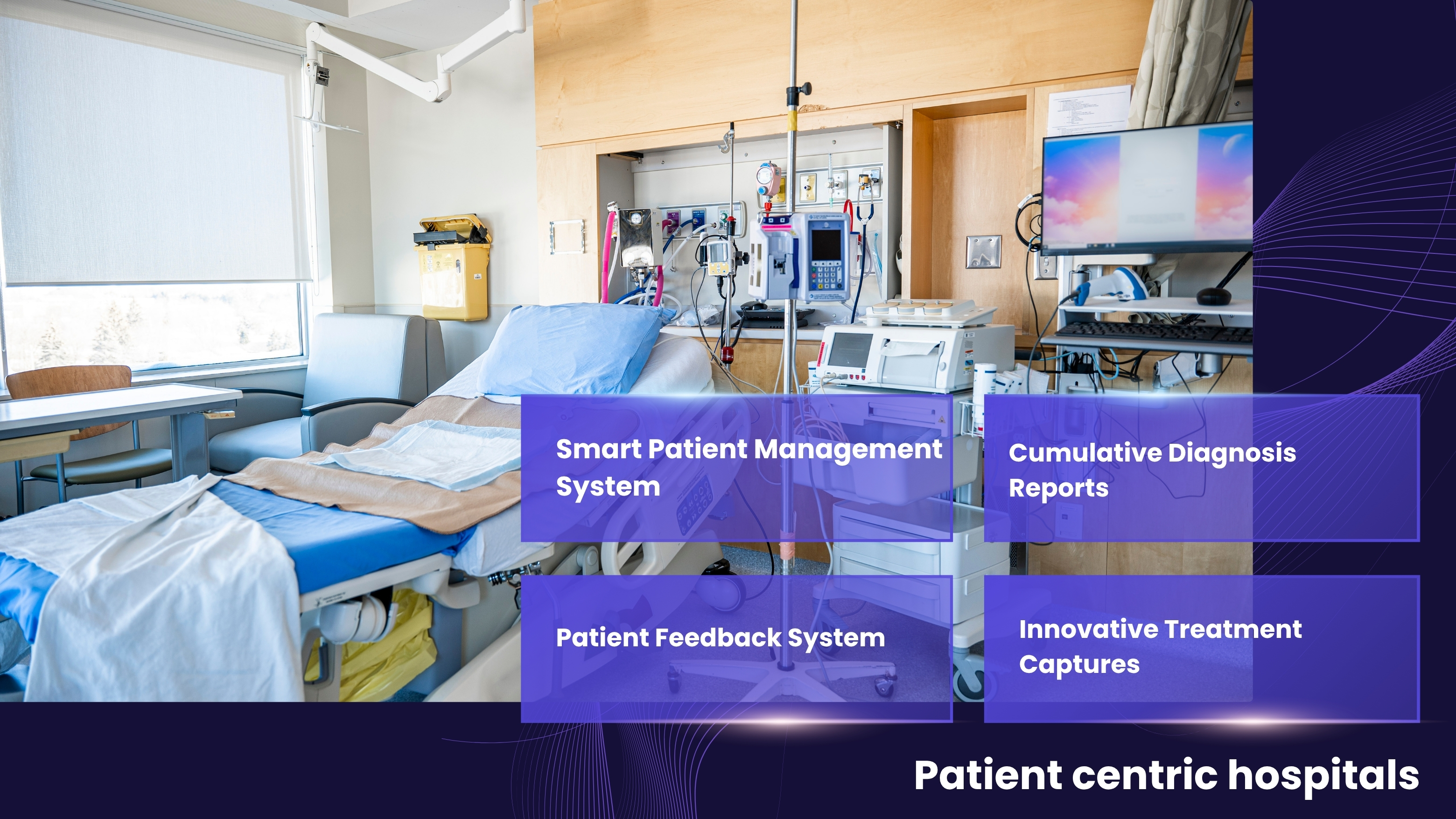 Smart Patient Management System

Cumulative Diagnosis Reports

Patient Feedback System

Innovative Treatment Captures

Patient centric hospitals